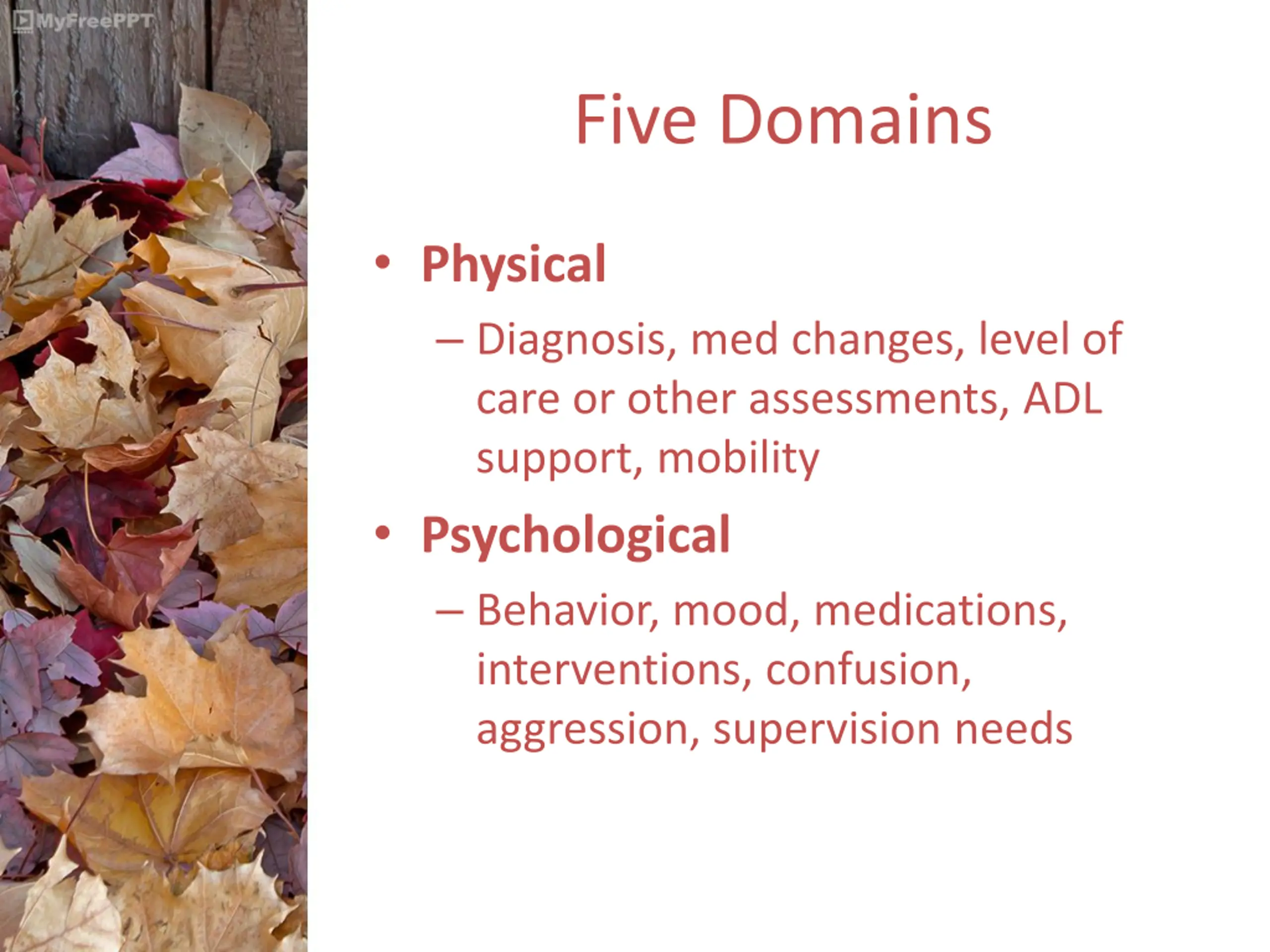 MyFreePPT

Five Domains

• Physical
 – Diagnosis, med changes, level of care or other assessments, ADL support, mobility
• Psychological
 – Behavior, mood, medications, interventions, confusion, aggression, supervision needs